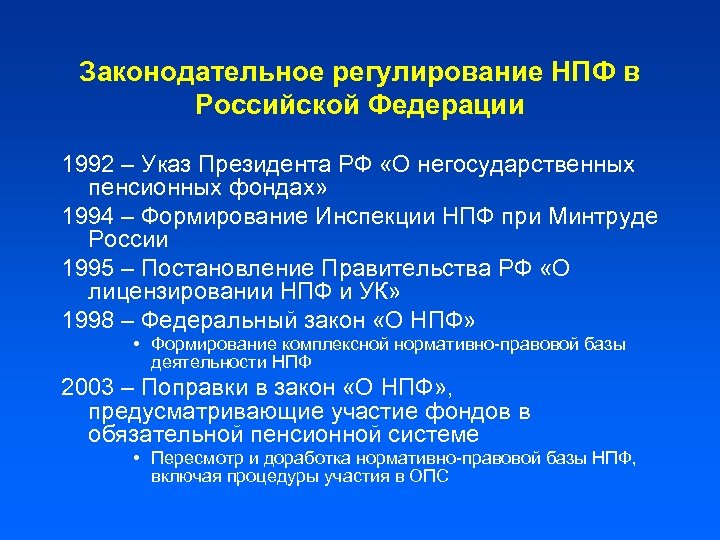 Законодательное регулирование НПФ в Российской Федерации

1992 – Указ Президента РФ «О негосударственных пенсионных фондах»

1994 – Формирование Инспекции НПФ при Минтруде России

1995 – Постановление Правительства РФ «О лицензировании НПФ и УК»

1998 – Федеральный закон «О НПФ»

• Формирование комплексной нормативно-правовой базы деятельности НПФ

2003 – Поправки в закон «О НПФ», предусматривающие участие фондов в обязательной пенсионной системе

• Пересмотр и доработка нормативно-правовой базы НПФ, включая процедуры участия в ОПС